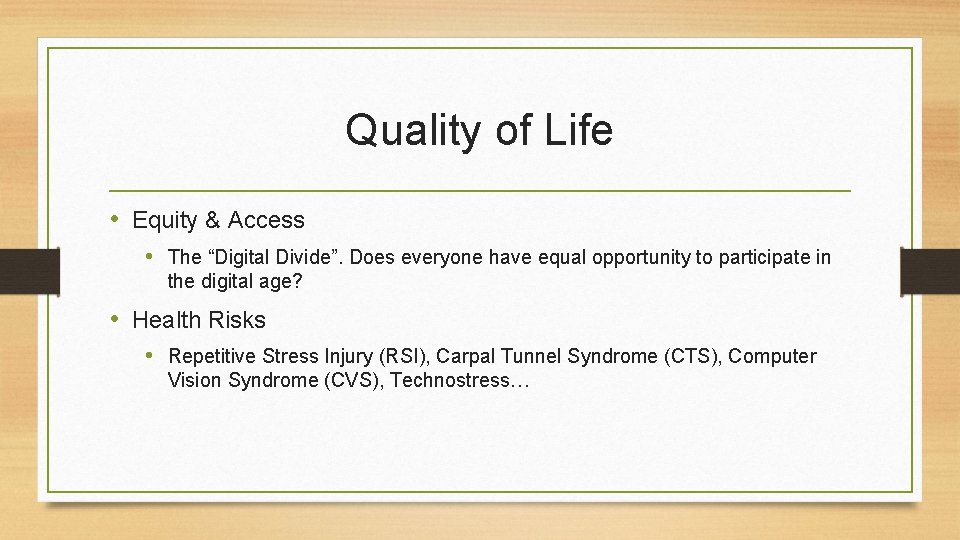 Quality of Life

• Equity & Access
  • The “Digital Divide”. Does everyone have equal opportunity to participate in the digital age?

• Health Risks
  • Repetitive Stress Injury (RSI), Carpal Tunnel Syndrome (CTS), Computer Vision Syndrome (CVS), Technostress…